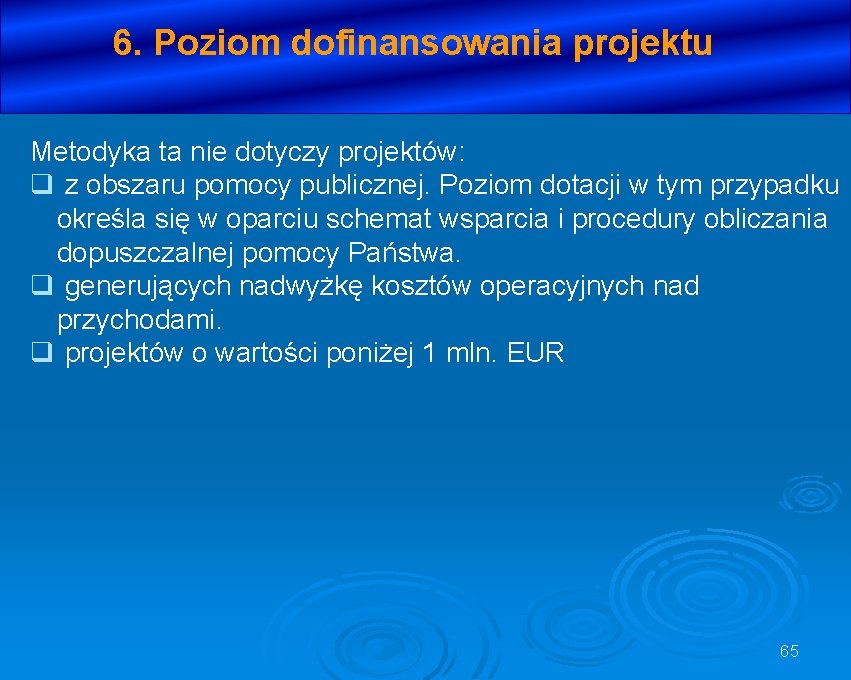 6. Poziom dofinansowania projektu

Metodyka ta nie dotyczy projektów:
❑ z obszaru pomocy publicznej. Poziom dotacji w tym przypadku określa się w oparciu schemat wsparcia i procedury obliczania dopuszczalnej pomocy Państwa.
❑ generujących nadwyżkę kosztów operacyjnych nad przychodami.
❑ projektów o wartości poniżej 1 mln. EUR

65